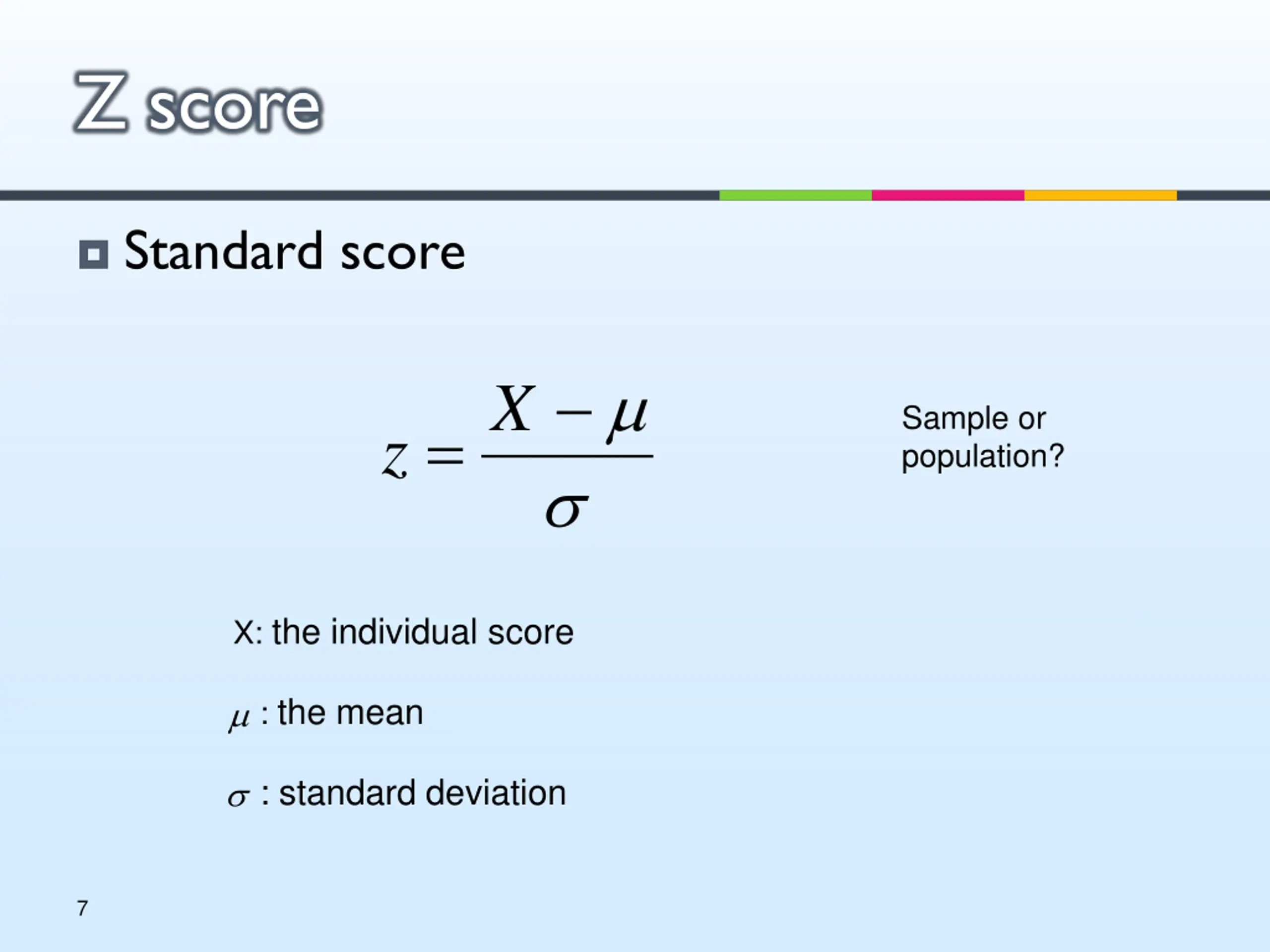 Z score

Standard score

$z = \frac{X - \mu}{\sigma}$

Sample or population?

X: the individual score

$\mu$ : the mean

$\sigma$ : standard deviation

7